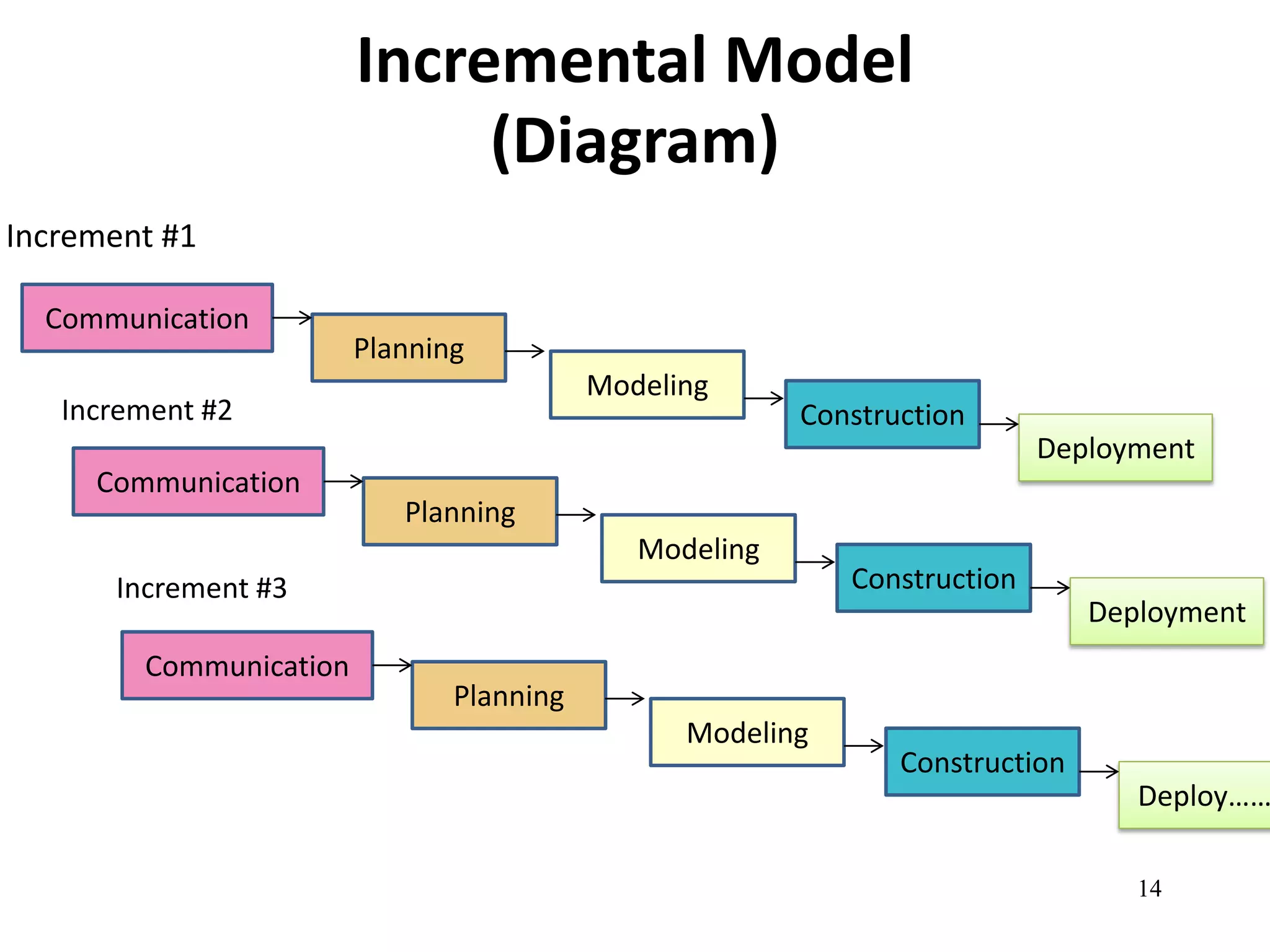 Incremental Model (Diagram)

Increment #1

Communication

Planning

Modeling

Construction

Deployment

Increment #2

Communication

Planning

Modeling

Construction

Deployment

Increment #3

Communication

Planning

Modeling

Construction

Deploy……

14